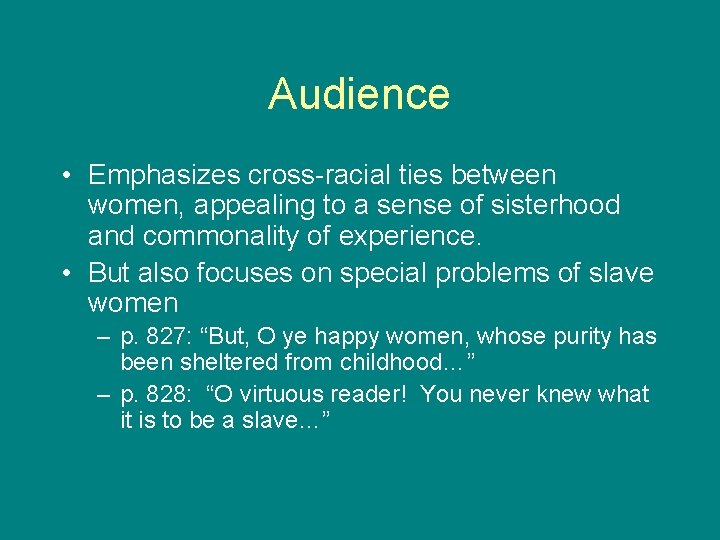 Audience

• Emphasizes cross-racial ties between women, appealing to a sense of sisterhood and commonality of experience.
• But also focuses on special problems of slave women
– p. 827: “But, O ye happy women, whose purity has been sheltered from childhood…”
– p. 828: “O virtuous reader! You never knew what it is to be a slave…”